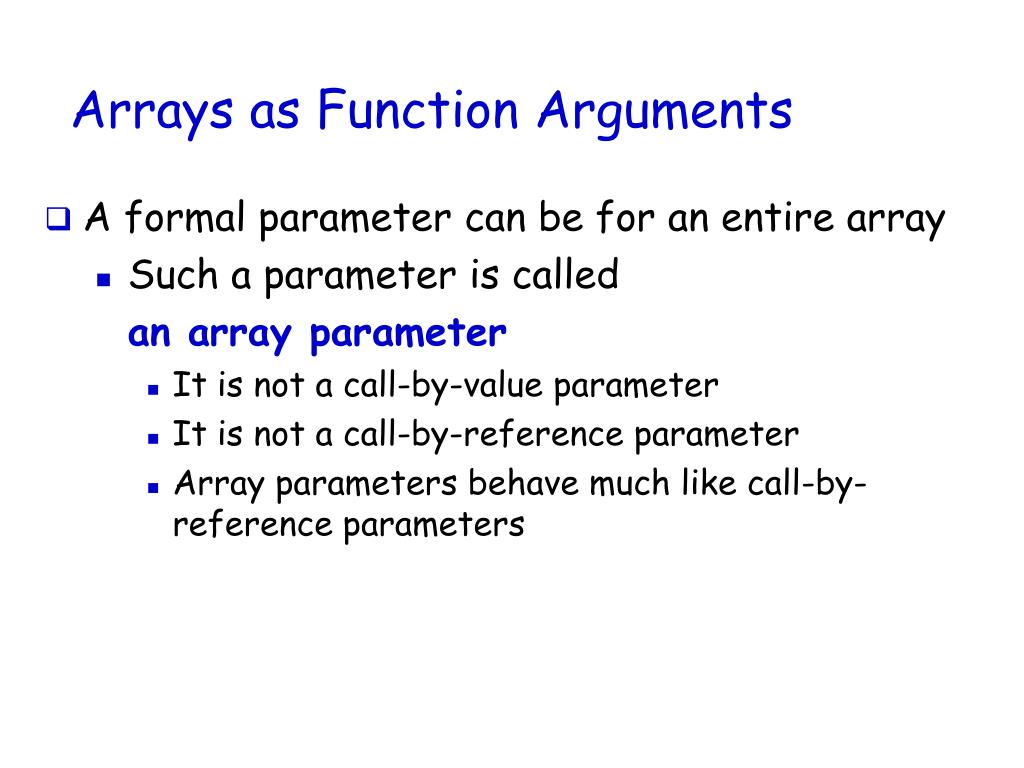 Arrays as Function Arguments

A formal parameter can be for an entire array

Such a parameter is called an array parameter

It is not a call-by-value parameter

It is not a call-by-reference parameter

Array parameters behave much like call-by-reference parameters